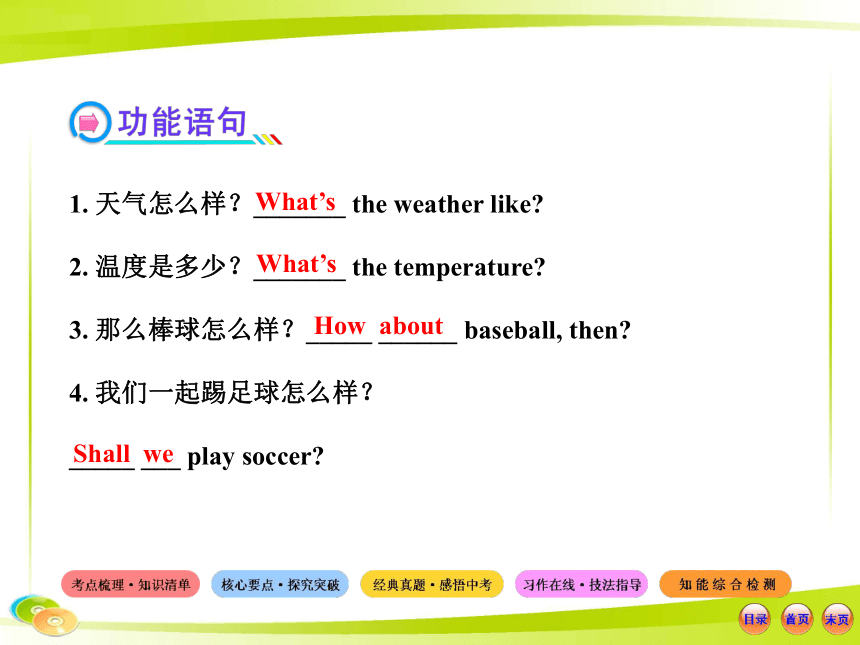 功能语句

1. 天气怎么样？What's the weather like?

2. 温度是多少？What's the temperature?

3. 那么棒球怎么样？How about baseball, then?

4. 我们一起踢足球怎么样？

Shall we play soccer?

考点梳理·知识清单 核心要点·探究突破 经典真题·感悟中考 习作在线·技法指导 知能综合检测

目录 首页 末页